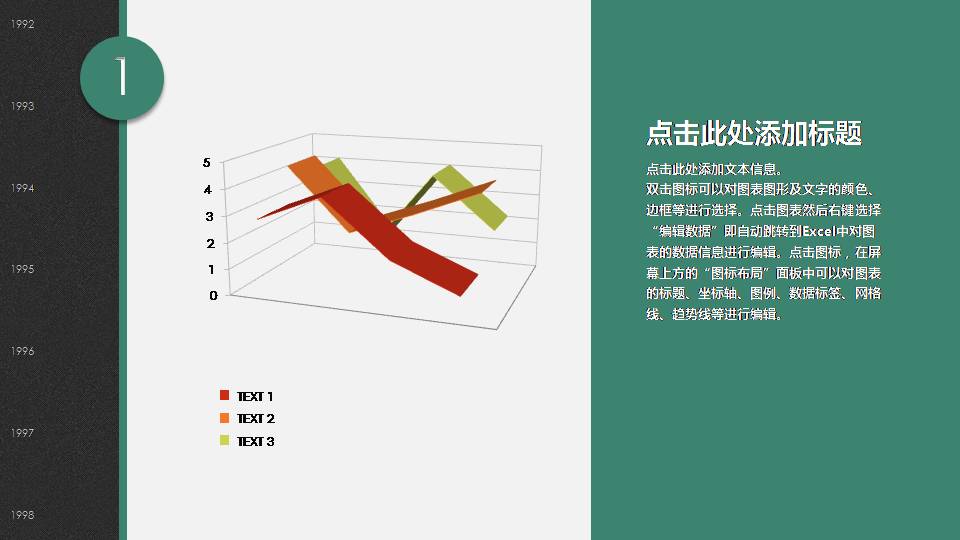 1992

1993

1994

1995

1996

1997

1998

1

5
4
3
2
1
0

TEXT 1
TEXT 2
TEXT 3

点击此处添加标题

点击此处添加文本信息。
双击图标可以对图表图形及文字的颜色、边框等进行选择。点击图表然后右键选择“编辑数据”即自动跳转到Excel中对图表的数据信息进行编辑。点击图标，在屏幕上方的“图标布局”面板中可以对图表的标题、坐标轴、图例、数据标签、网格线、趋势线等进行编辑。